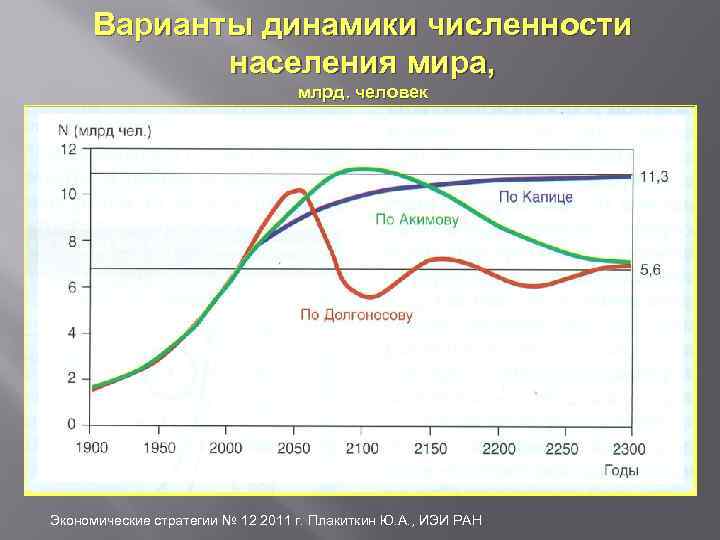 Варианты динамики численности населения мира,
млрд. человек

N (млрд чел.)
12
10
8
6
4
2
0
11,3
5,6
По Капице
По Акимову
По Долгоносову
1900 1950 2000 2050 2100 2150 2200 2250 2300
Годы

Экономические стратегии № 12 2011 г. Плакиткин Ю.А., ИЭИ РАН